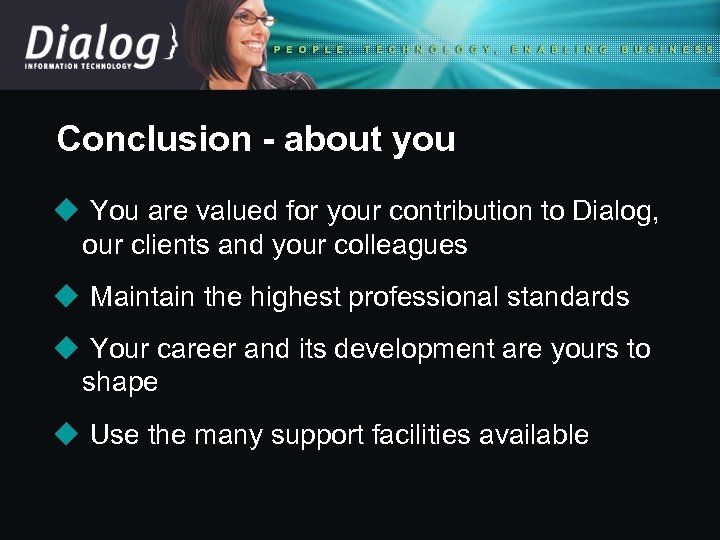 Dialog}
INFORMATION TECHNOLOGY

PEOPLE, TECHNOLOGY, ENABLING BUSINESS

Conclusion - about you

◆ You are valued for your contribution to Dialog, our clients and your colleagues

◆ Maintain the highest professional standards

◆ Your career and its development are yours to shape

◆ Use the many support facilities available